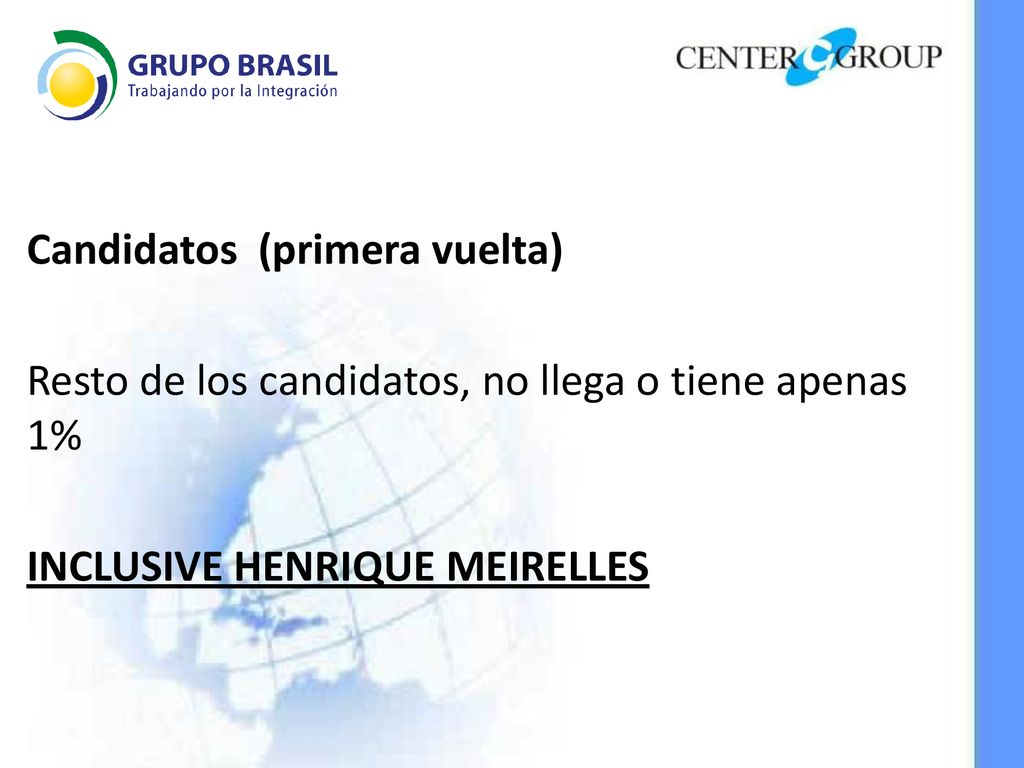 GRUPO BRASIL
Trabajando por la Integración

CENTER GROUP

Candidatos (primera vuelta)

Resto de los candidatos, no llega o tiene apenas 1%

INCLUSIVE HENRIQUE MEIRELLES